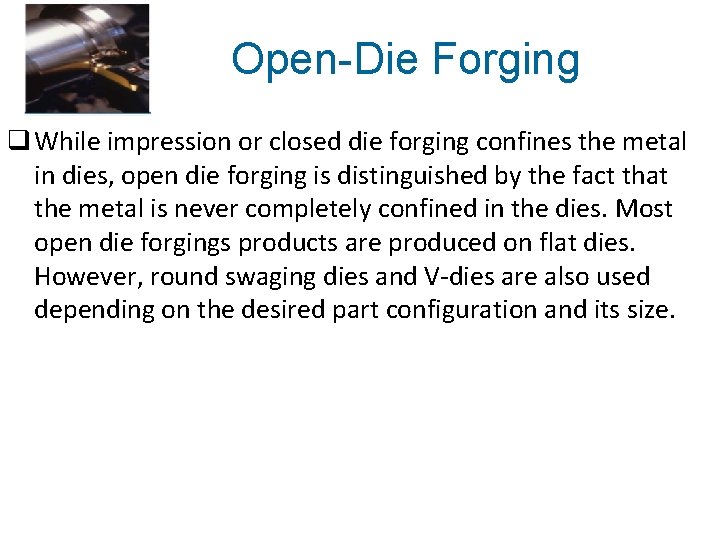 Open-Die Forging

❑ While impression or closed die forging confines the metal in dies, open die forging is distinguished by the fact that the metal is never completely confined in the dies. Most open die forgings products are produced on flat dies. However, round swaging dies and V-dies are also used depending on the desired part configuration and its size.